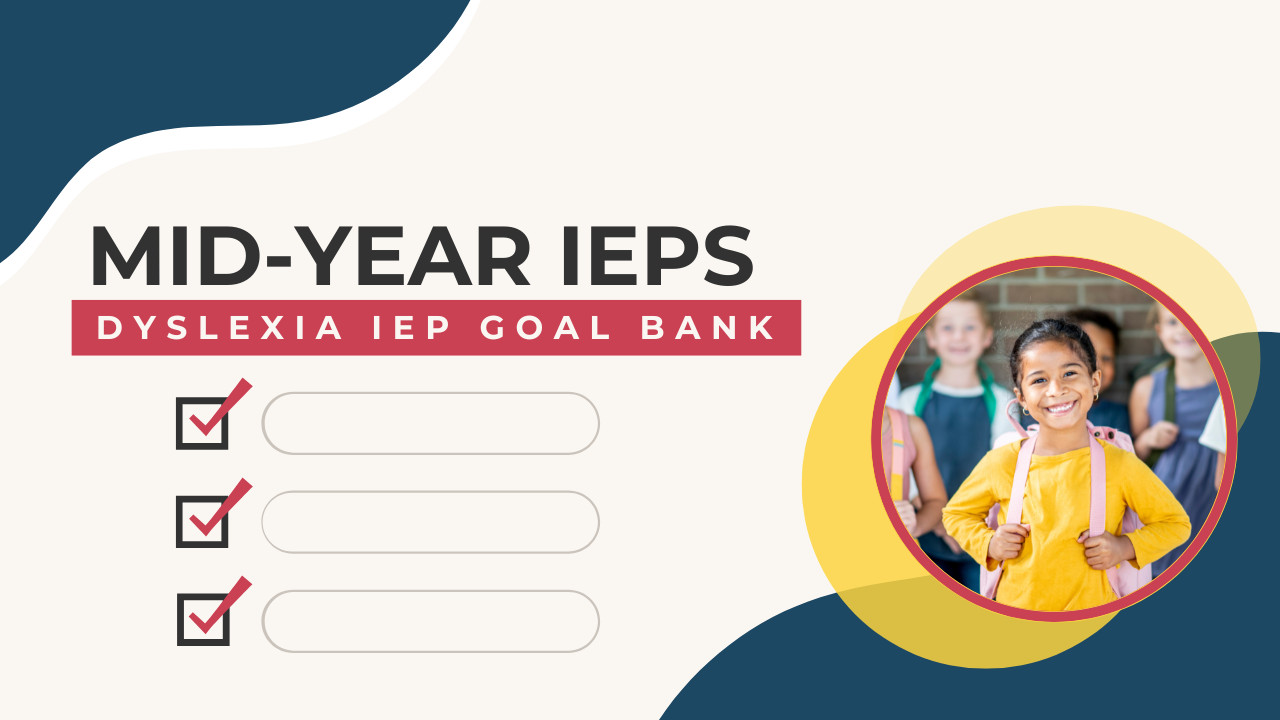 MID-YEAR IEPS

DYSLEXIA IEP GOAL BANK